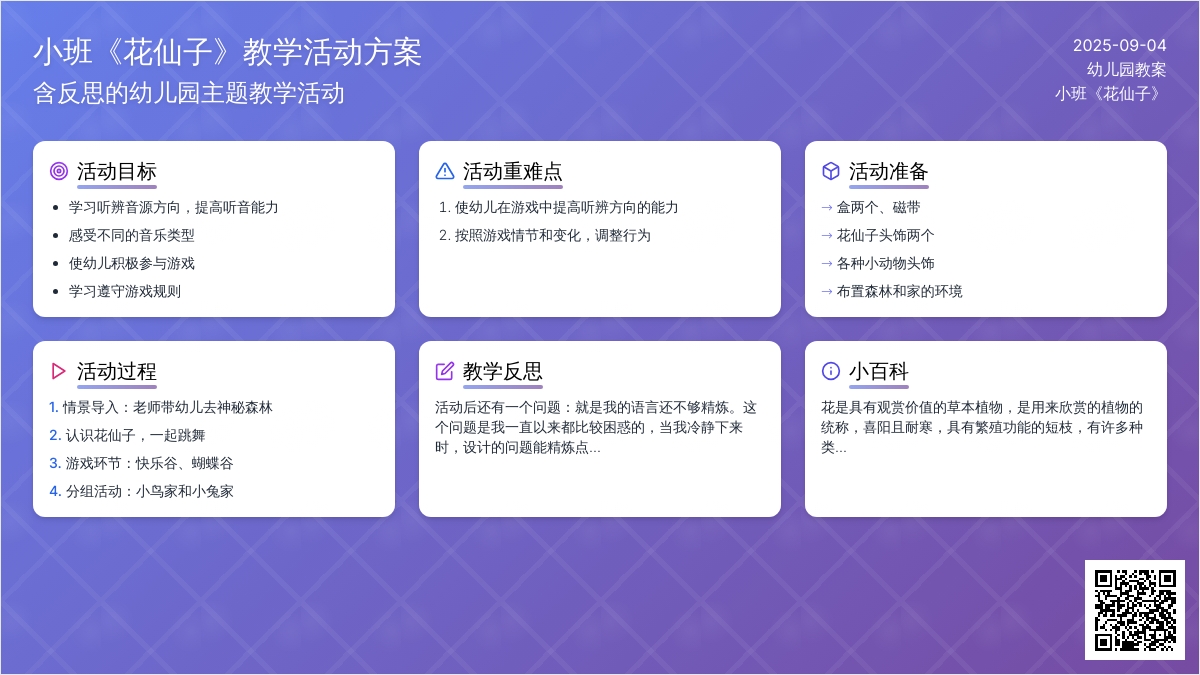 小班《花仙子》教学活动方案
含反思的幼儿园主题教学活动

2025-09-04
幼儿园教案
小班《花仙子》

活动目标
- 学习听辨音源方向，提高听音能力
- 感受不同的音乐类型
- 使幼儿积极参与游戏
- 学习遵守游戏规则

活动重难点
1. 使幼儿在游戏中提高听辨方向的能力
2. 按照游戏情节和变化，调整行为

活动准备
→ 盒两个、磁带
→ 花仙子头饰两个
→ 各种小动物头饰
→ 布置森林和家的环境

活动过程
1. 情景导入：老师带幼儿去神秘森林
2. 认识花仙子，一起跳舞
3. 游戏环节：快乐谷、蝴蝶谷
4. 分组活动：小鸟家和小兔家

教学反思
活动后还有一个问题：就是我的语言还不够精炼。这个问题是我一直以来都比较困惑的，当我冷静下来时，设计的问题能精炼点...

小百科
花是具有观赏价值的草本植物，是用来欣赏的植物的统称，喜阳且耐寒，具有繁殖功能的短枝，有许多种类...